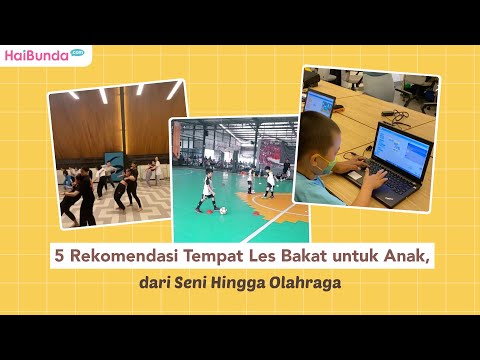 HaiBunda.com

5 Rekomendasi Tempat Les Bakat untuk Anak,

dari Seni Hingga Olahraga